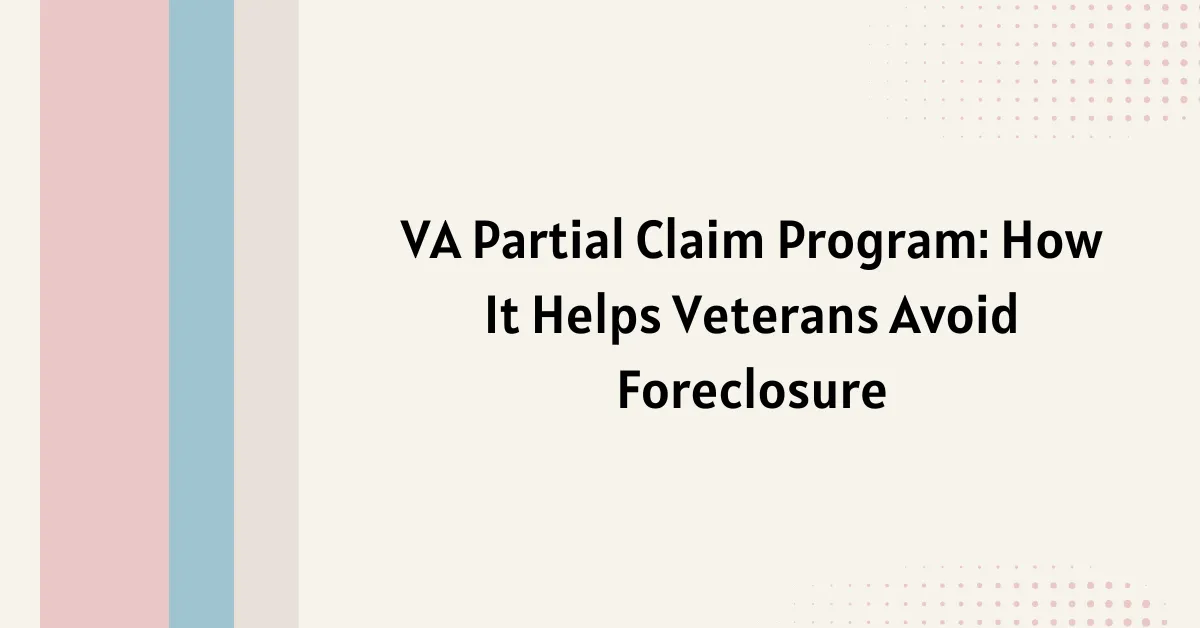 VA Partial Claim Program: How It Helps Veterans Avoid Foreclosure